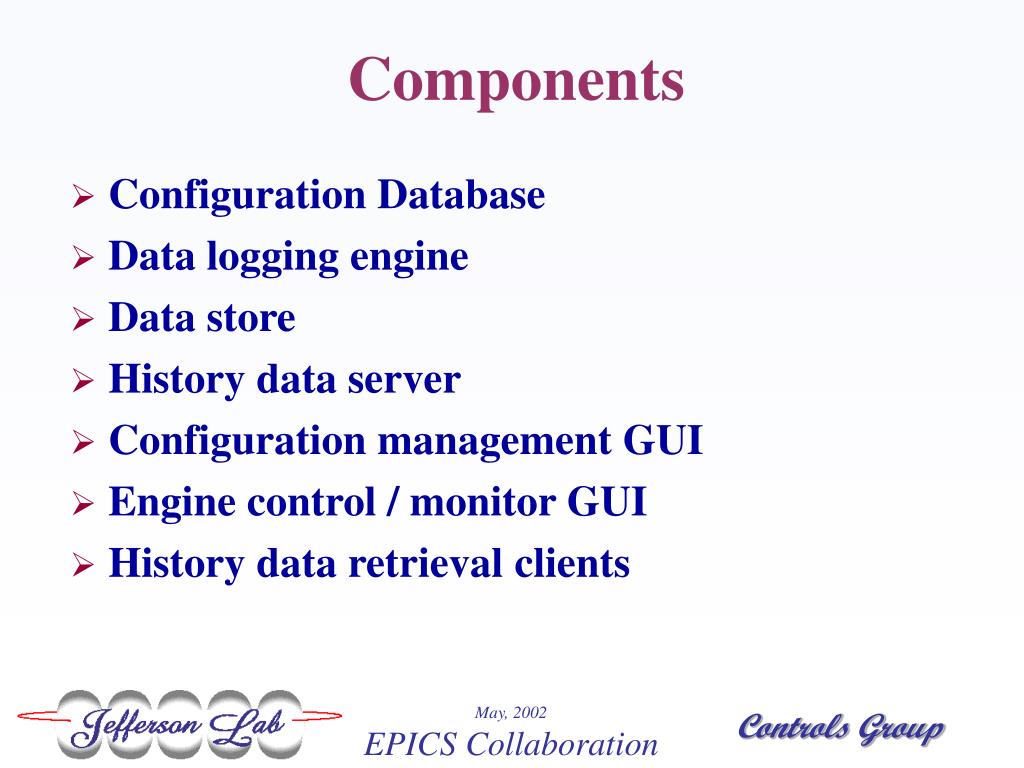 Components

➢ Configuration Database
➢ Data logging engine
➢ Data store
➢ History data server
➢ Configuration management GUI
➢ Engine control / monitor GUI
➢ History data retrieval clients

Jefferson Lab

May, 2002
EPICS Collaboration

Controls Group